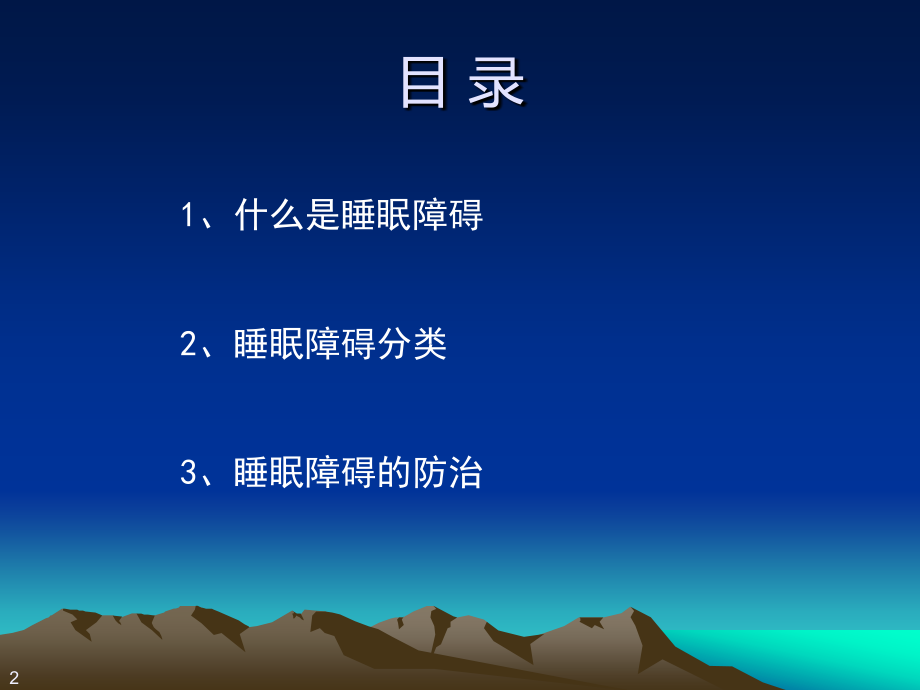 目 录

1、什么是睡眠障碍

2、睡眠障碍分类

3、睡眠障碍的防治

2